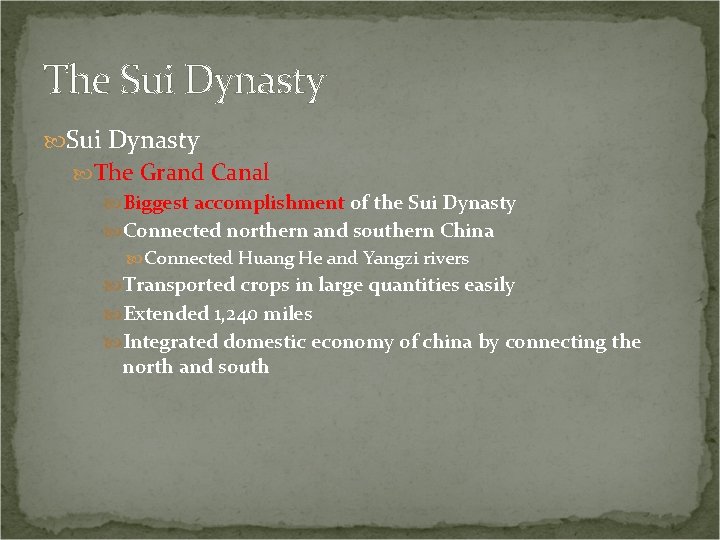 The Sui Dynasty

Sui Dynasty

The Grand Canal

Biggest accomplishment of the Sui Dynasty

Connected northern and southern China

Connected Huang He and Yangzi rivers

Transported crops in large quantities easily

Extended 1,240 miles

Integrated domestic economy of china by connecting the north and south